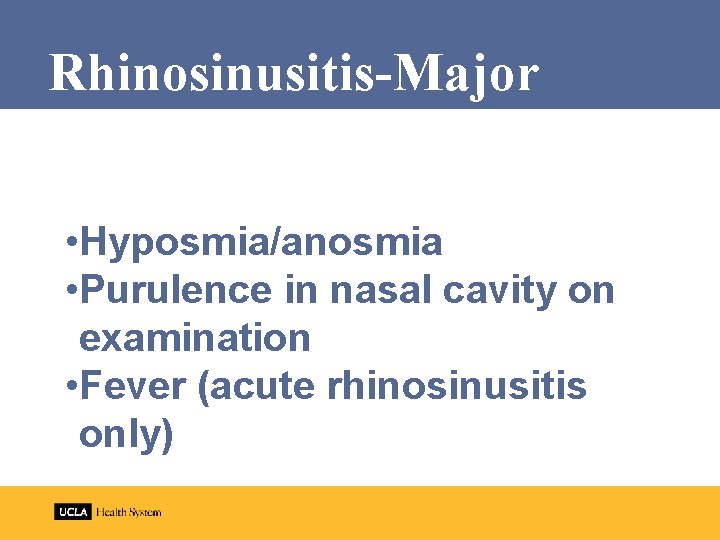 Rhinosinusitis-Major

•Hyposmia/anosmia
•Purulence in nasal cavity on examination
•Fever (acute rhinosinusitis only)

UCLA Health System